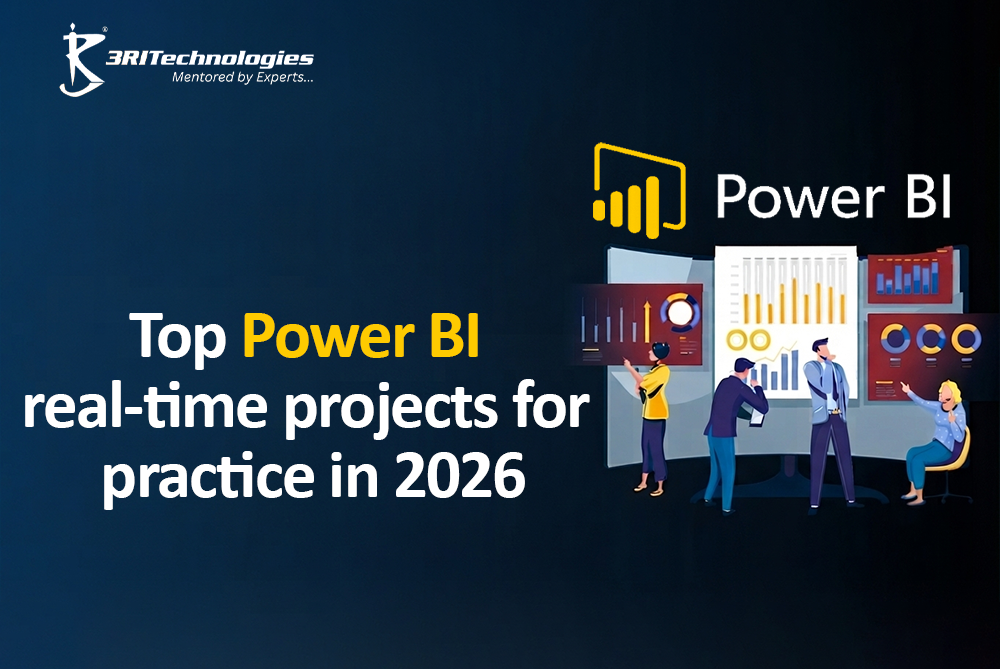 3RITechnologies
Mentored by Experts...

Power BI

Top Power BI real-time projects for practice in 2026